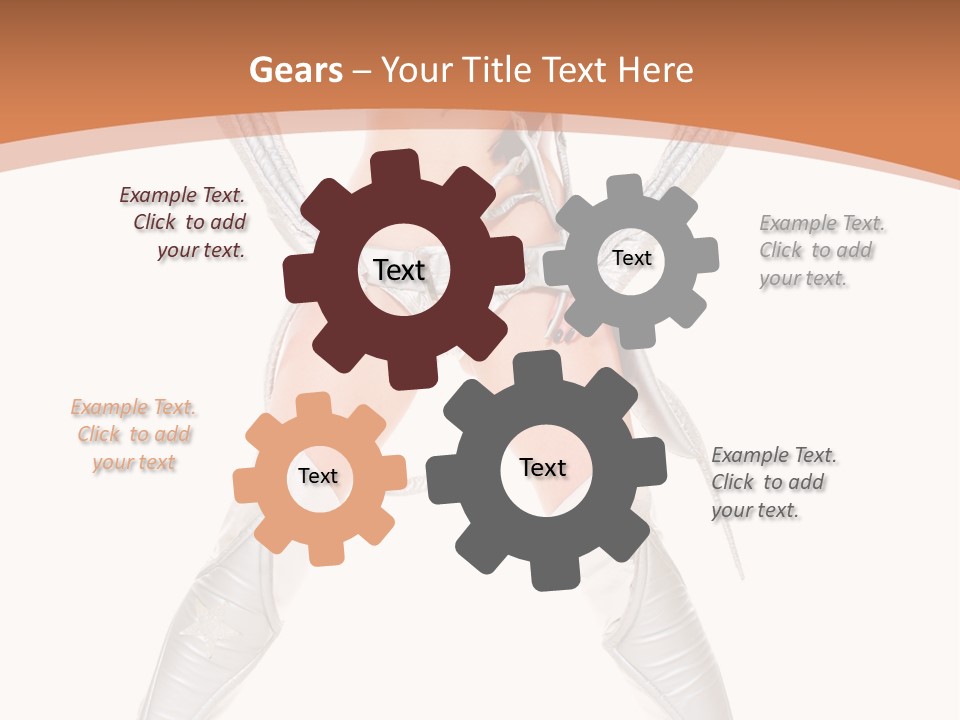 Gears – Your Title Text Here

Example Text. Click to add your text.

Text

Text

Example Text. Click to add your text.

Example Text. Click to add your text

Text

Text

Example Text. Click to add your text.